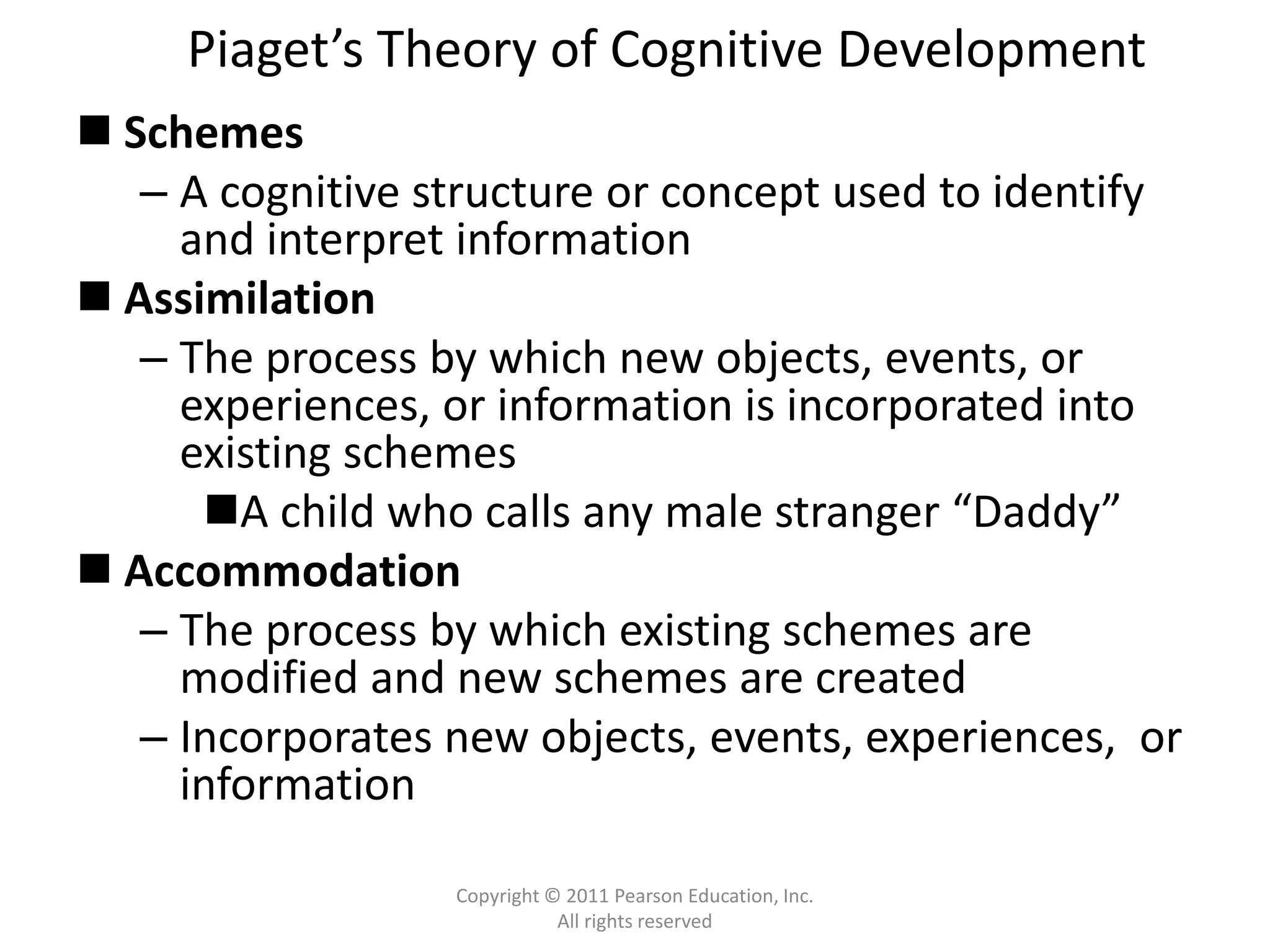 Piaget’s Theory of Cognitive Development

■ Schemes
– A cognitive structure or concept used to identify and interpret information

■ Assimilation
– The process by which new objects, events, or experiences, or information is incorporated into existing schemes
■A child who calls any male stranger “Daddy”

■ Accommodation
– The process by which existing schemes are modified and new schemes are created
– Incorporates new objects, events, experiences, or information

Copyright © 2011 Pearson Education, Inc.
All rights reserved